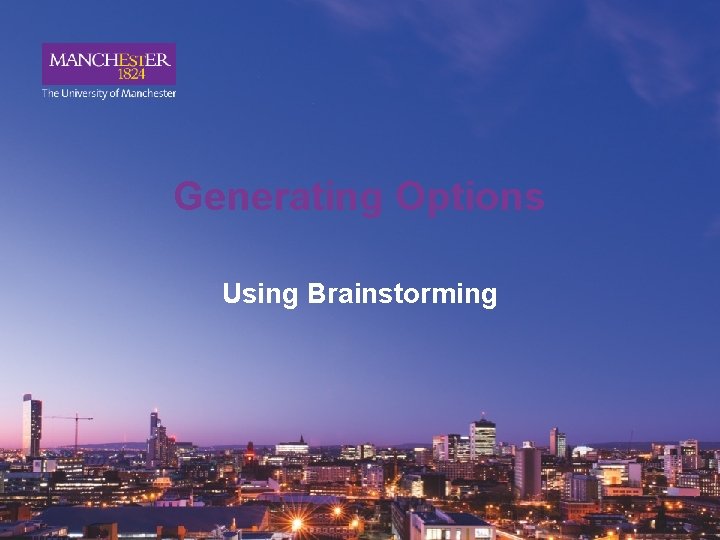 MANCHESTER
1824
The University of Manchester

Generating Options

Using Brainstorming